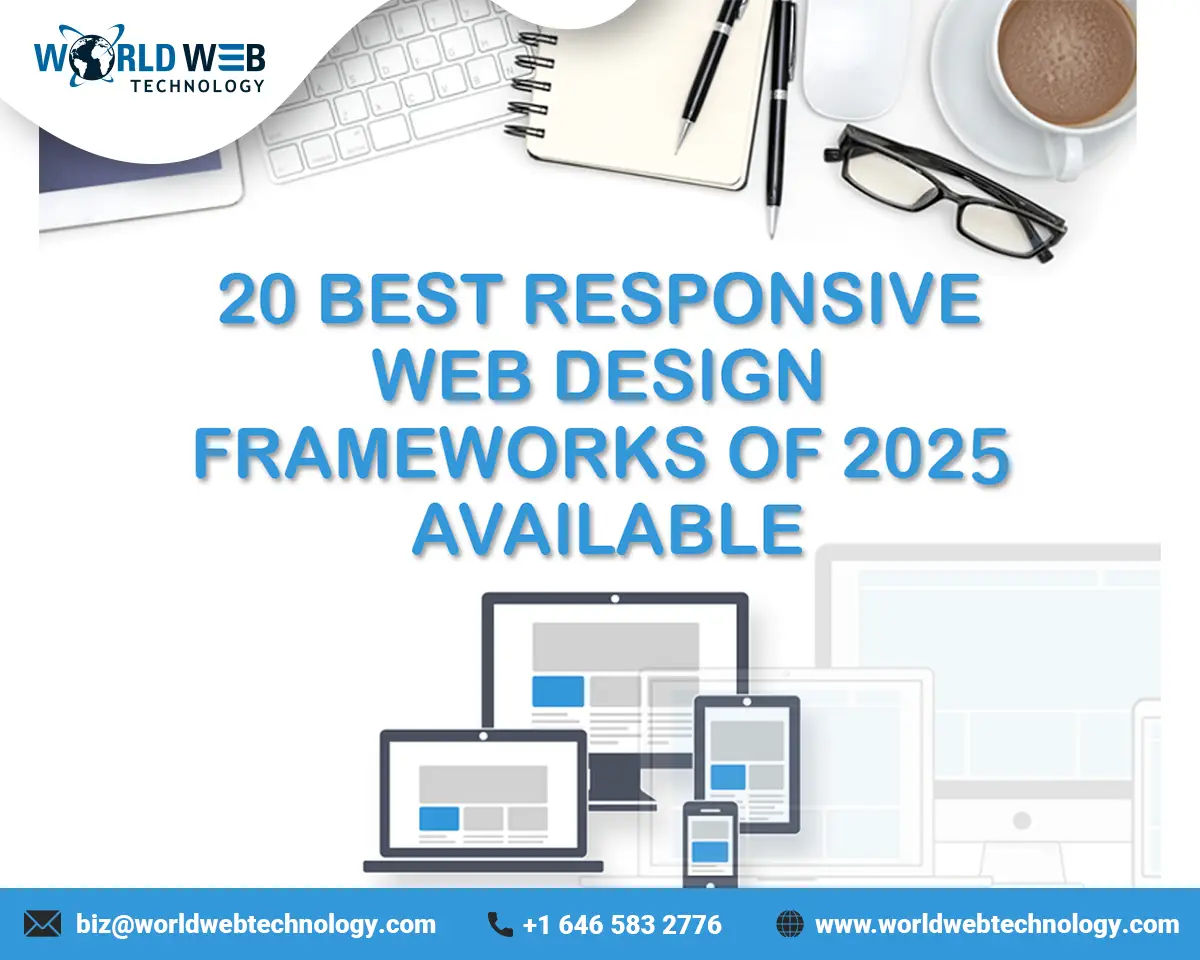 WORLD WEB TECHNOLOGY

20 BEST RESPONSIVE WEB DESIGN FRAMEWORKS OF 2025 AVAILABLE

biz@worldwebtechnology.com +1 646 583 2776 www.worldwebtechnology.com